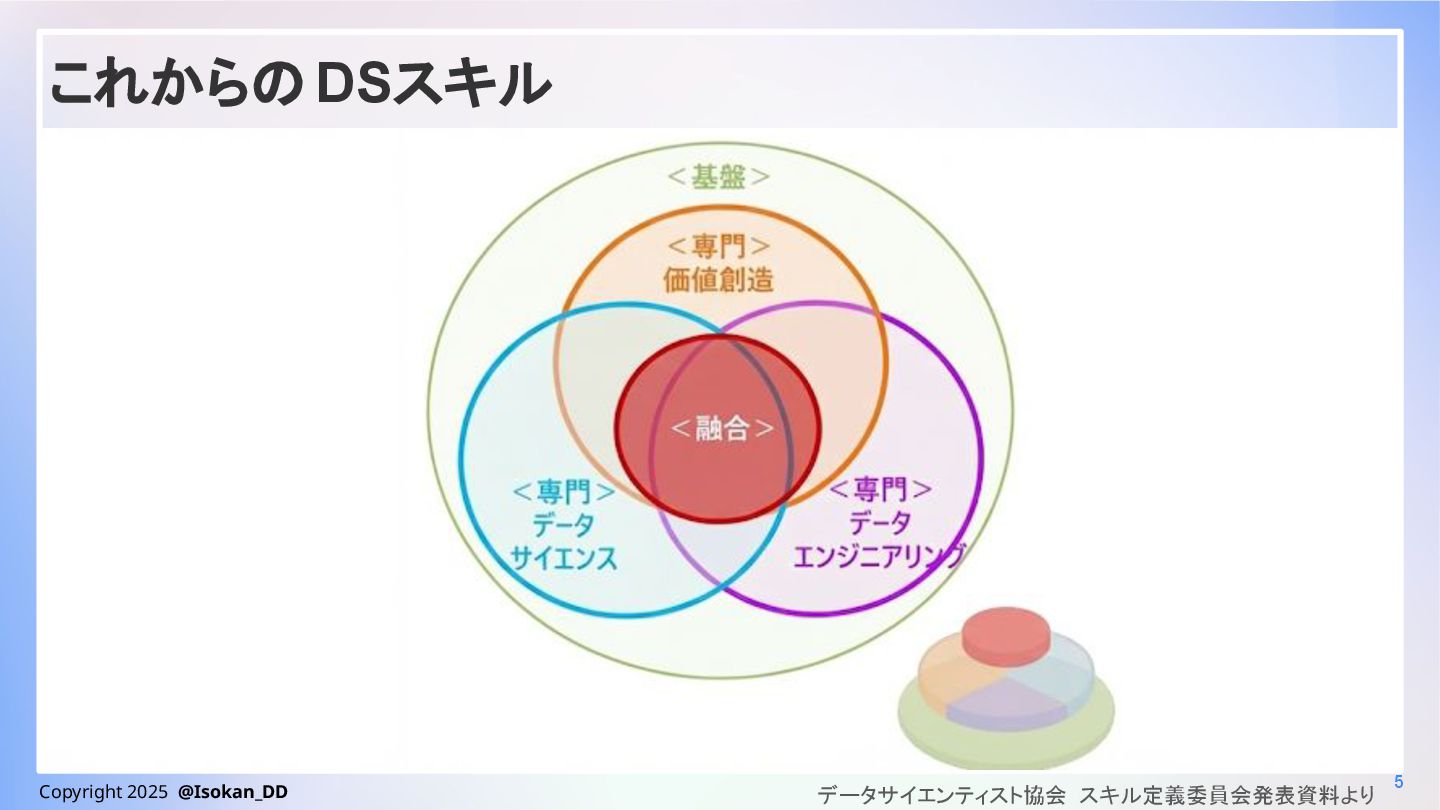 これからの DSスキル

＜基盤＞

＜専門＞
価値創造

＜融合＞

＜専門＞
データ
サイエンス

＜専門＞
データ
エンジニアリング

Copyright 2025 @Isokan_DD

データサイエンティスト協会 スキル定義委員会発表資料より

5